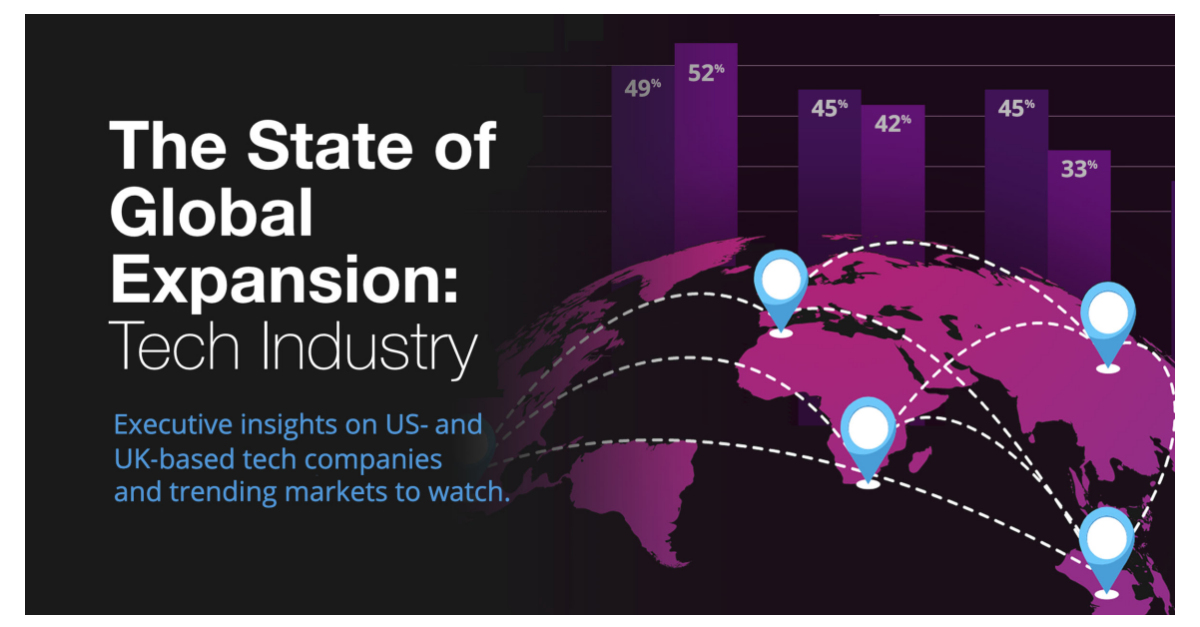 The State of Global Expansion: Tech Industry

Executive insights on US- and UK-based tech companies and trending markets to watch.

49%
52%
45%
42%
45%
33%